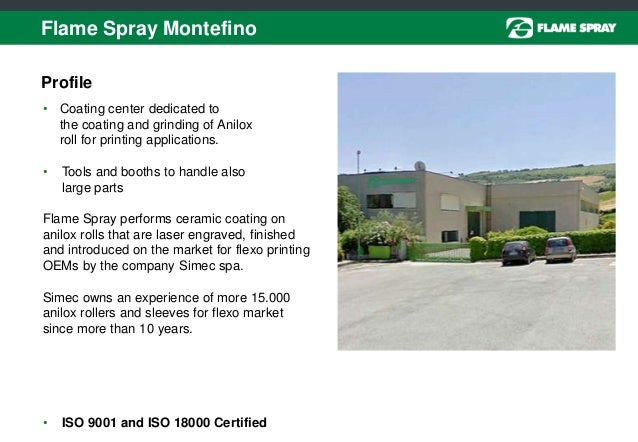 Flame Spray Montefino

FLAME SPRAY

Profile

• Coating center dedicated to the coating and grinding of Anilox roll for printing applications.

• Tools and booths to handle also large parts

Flame Spray performs ceramic coating on anilox rolls that are laser engraved, finished and introduced on the market for flexo printing OEMs by the company Simec spa.

Simec owns an experience of more 15.000 anilox rollers and sleeves for flexo market since more than 10 years.

• ISO 9001 and ISO 18000 Certified